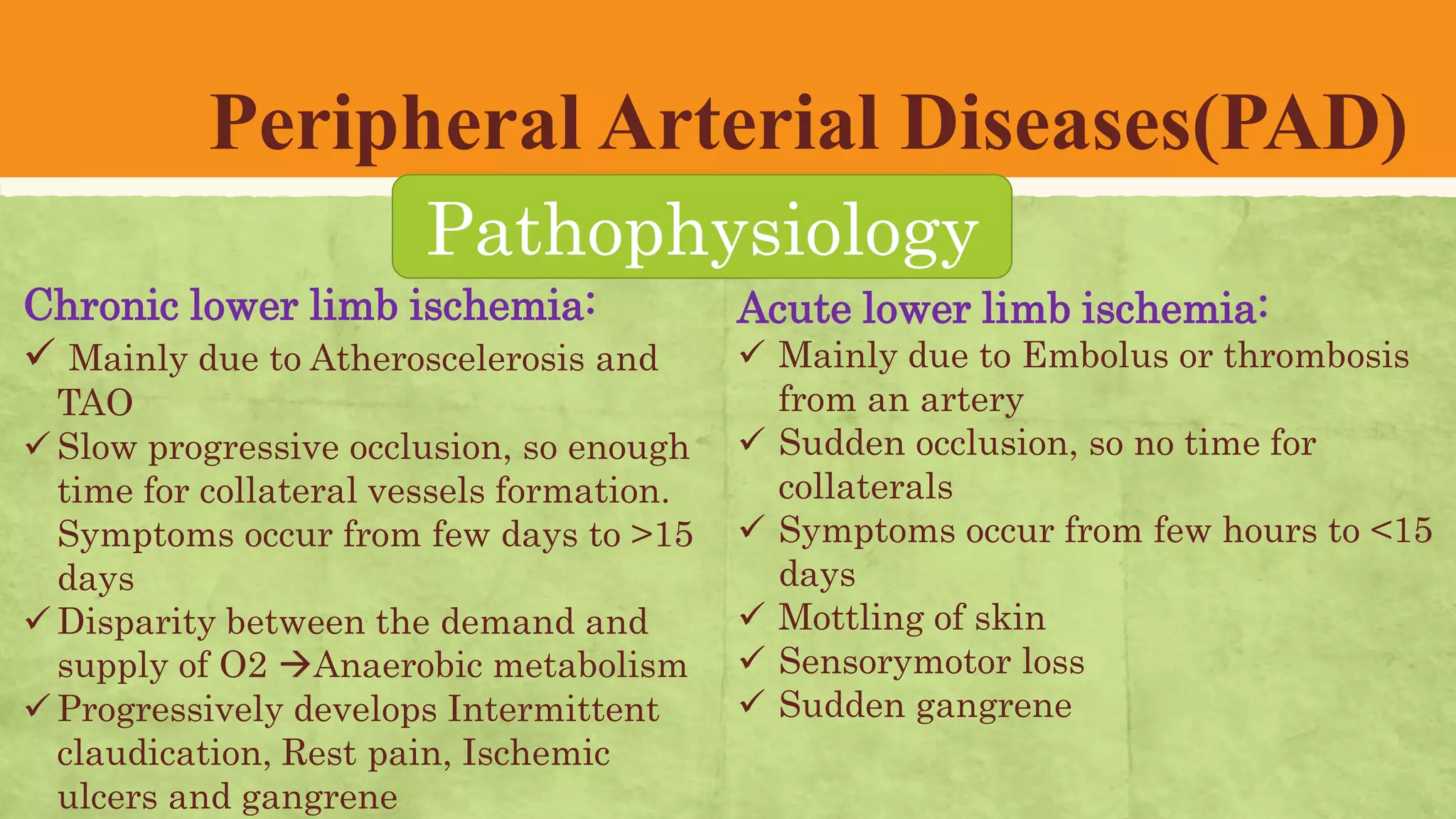 Peripheral Arterial Diseases(PAD)

Pathophysiology

Chronic lower limb ischemia:
✓ Mainly due to Atheroscelerosis and TAO
✓ Slow progressive occlusion, so enough time for collateral vessels formation. Symptoms occur from few days to >15 days
✓ Disparity between the demand and supply of O2 →Anaerobic metabolism
✓ Progressively develops Intermittent claudication, Rest pain, Ischemic ulcers and gangrene

Acute lower limb ischemia:
✓ Mainly due to Embolus or thrombosis from an artery
✓ Sudden occlusion, so no time for collaterals
✓ Symptoms occur from few hours to <15 days
✓ Mottling of skin
✓ Sensorymotor loss
✓ Sudden gangrene